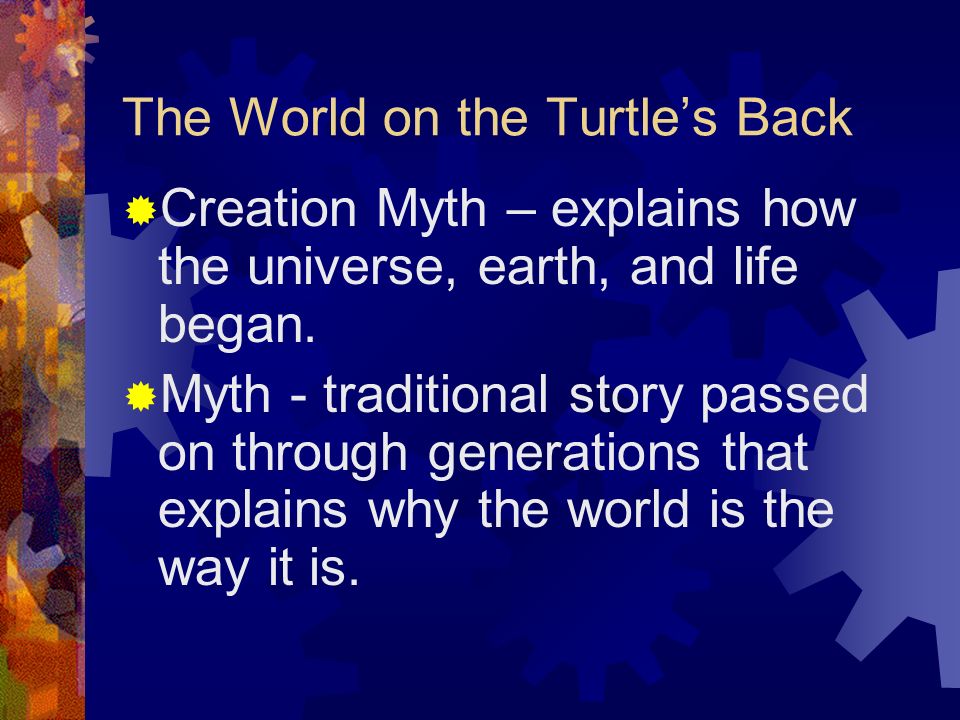 The World on the Turtle’s Back

Creation Myth – explains how the universe, earth, and life began.

Myth - traditional story passed on through generations that explains why the world is the way it is.